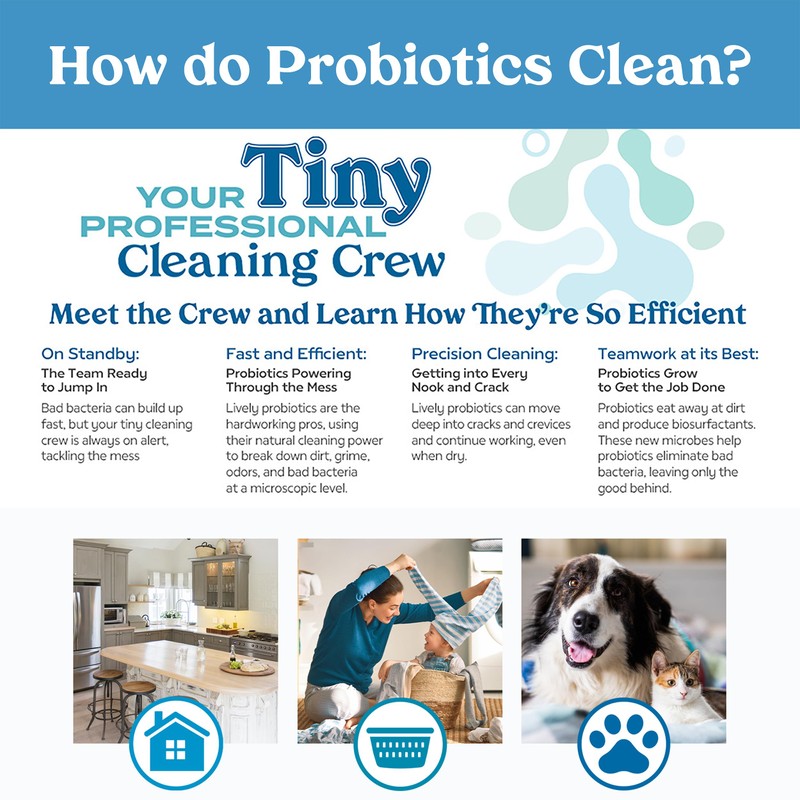 How do Probiotics Clean?

YOUR Tiny PROFESSIONAL Cleaning Crew

Meet the Crew and Learn How They're So Efficient

On Standby:
The Team Ready to Jump In
Bad bacteria can build up fast, but your tiny cleaning crew is always on alert, tackling the mess

Fast and Efficient:
Probiotics Powering Through the Mess
Lively probiotics are the hardworking pros, using their natural cleaning power to break down dirt, grime, odors, and bad bacteria at a microscopic level.

Precision Cleaning:
Getting into Every Nook and Crack
Lively probiotics can move deep into cracks and crevices and continue working, even when dry.

Teamwork at its Best:
Probiotics Grow to Get the Job Done
Probiotics eat away at dirt and produce biosurfactants. These new microbes help probiotics eliminate bad bacteria, leaving only the good behind.